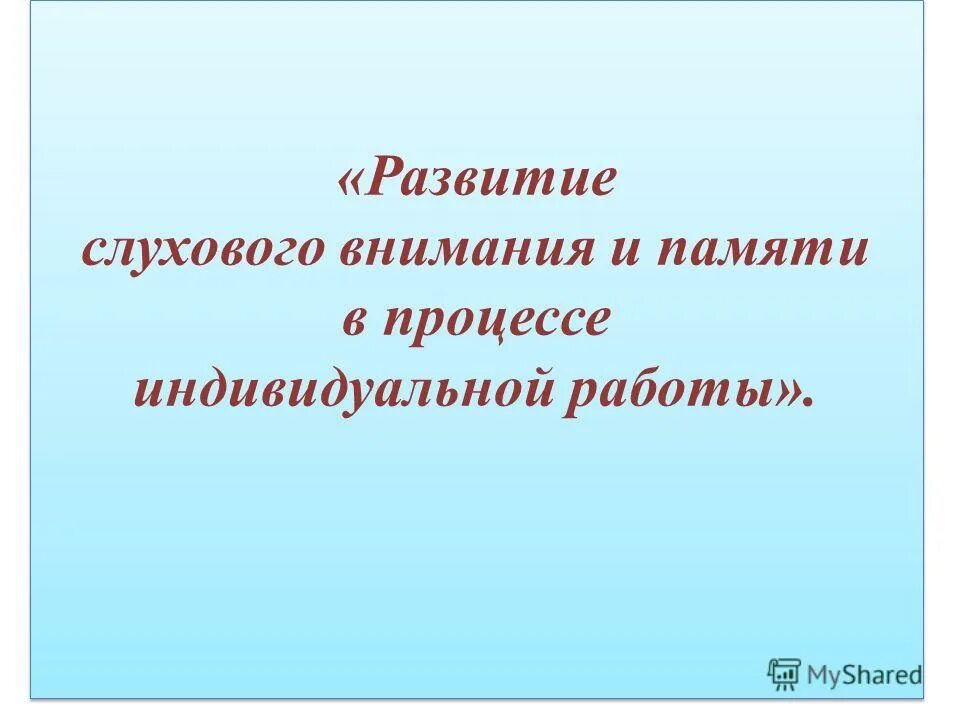 «Развитие слухового внимания и памяти в процессе индивидуальной работы».

MyShared